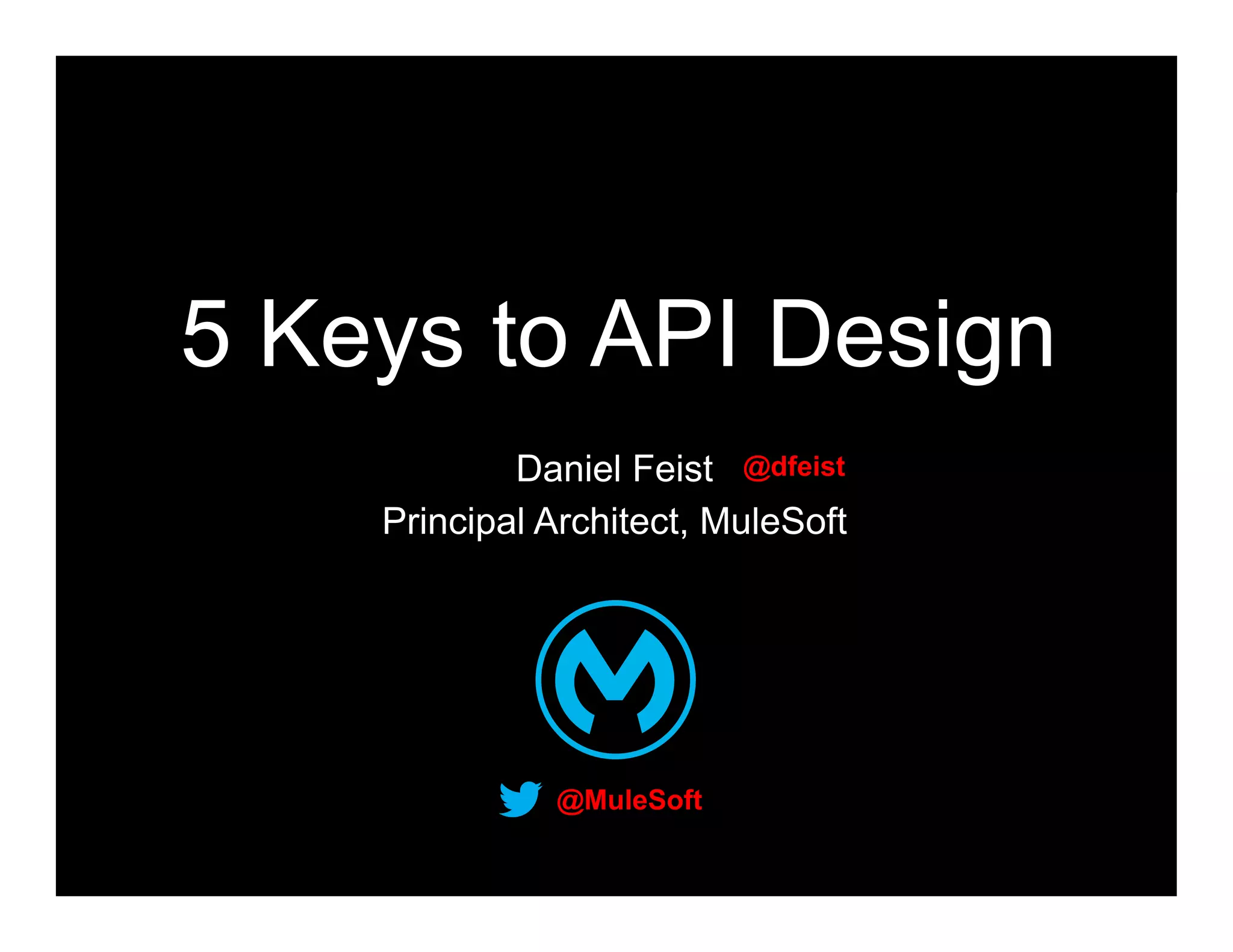 5 Keys to API Design

Daniel Feist @dfeist
Principal Architect, MuleSoft

@MuleSoft